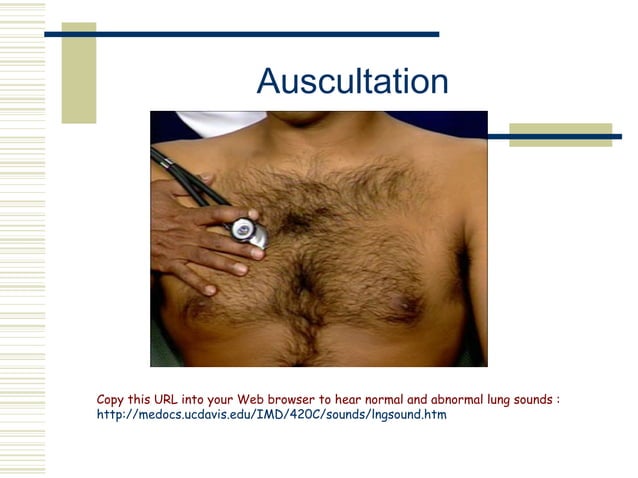 Auscultation

Copy this URL into your Web browser to hear normal and abnormal lung sounds : http://medocs.ucdavis.edu/IMD/420C/sounds/lngsound.htm